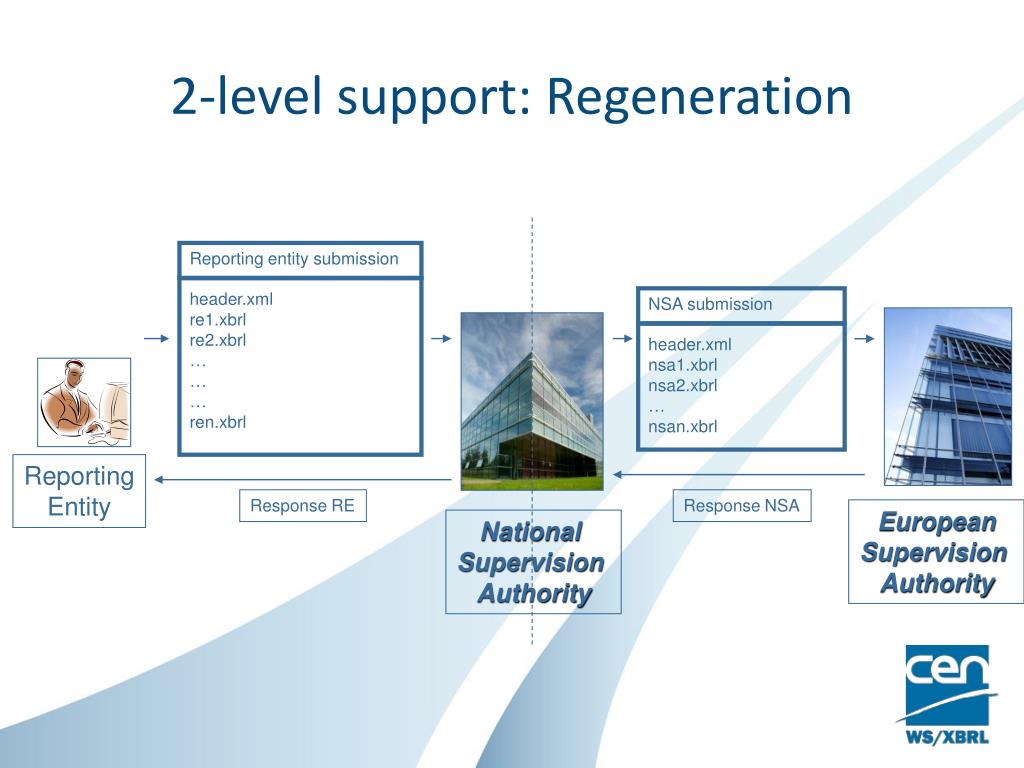 2-level support: Regeneration

Reporting entity submission

header.xml
re1.xbrl
re2.xbrl
…
…
…
ren.xbrl

NSA submission

header.xml
nsa1.xbrl
nsa2.xbrl
…
nsan.xbrl

Reporting Entity

Response RE

National Supervision Authority

Response NSA

European Supervision Authority

cen

WS/XBRL